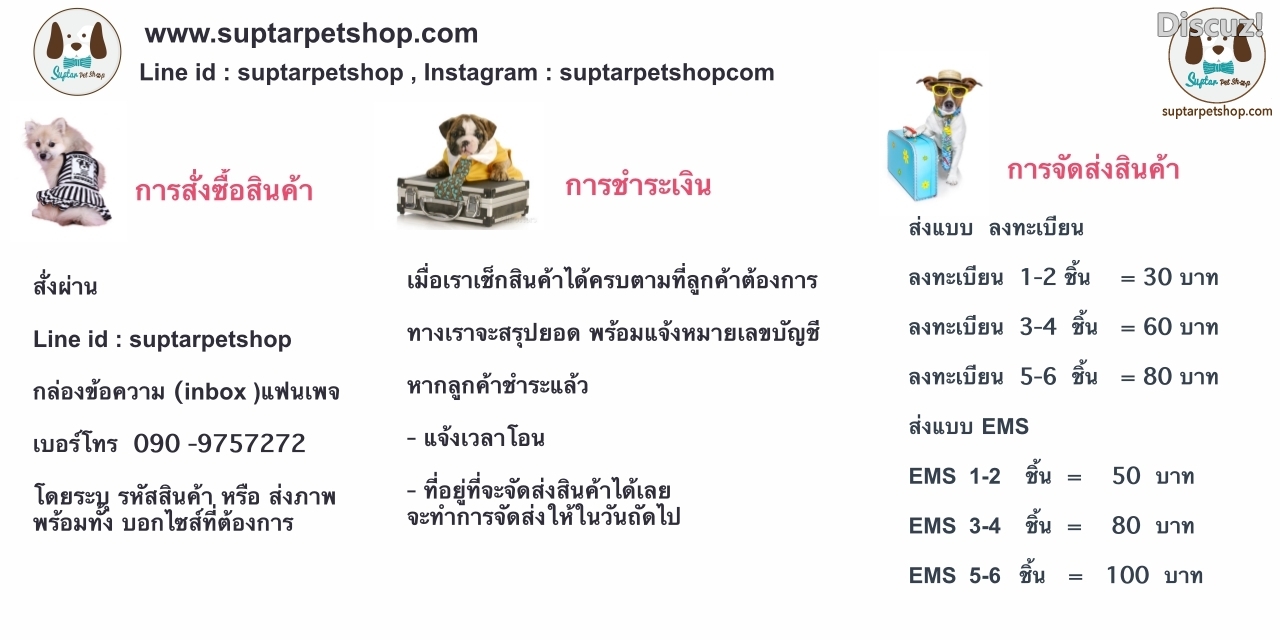 Suptar Pet Shop

www.suptarpetshop.com

Line id : suptarpetshop , Instagram : suptarpetshopcom

Discuz!

Suptar Pet Shop

suptarpetshop.com

การสั่งซื้อสินค้า

สั่งผ่าน

Line id : suptarpetshop

กล่องข้อความ (inbox )แฟนเพจ

เบอร์โทร 090 -9757272

โดยระบุ รหัสสินค้า หรือ ส่งภาพ พร้อมทั้ง บอกไซส์ที่ต้องการ

การชำระเงิน

เมื่อเราเช็กสินค้าได้ครบตามที่ลูกค้าต้องการ

ทางเราจะสรุปยอด พร้อมแจ้งหมายเลขบัญชี

หากลูกค้าชำระแล้ว

- แจ้งเวลาโอน

- ที่อยู่ที่จะจัดส่งสินค้าได้เลย จะทำการจัดส่งให้ในวันถัดไป

การจัดส่งสินค้า

ส่งแบบ ลงทะเบียน

ลงทะเบียน 1-2 ชิ้น = 30 บาท

ลงทะเบียน 3-4 ชิ้น = 60 บาท

ลงทะเบียน 5-6 ชิ้น = 80 บาท

ส่งแบบ EMS

EMS 1-2 ชิ้น = 50 บาท

EMS 3-4 ชิ้น = 80 บาท

EMS 5-6 ชิ้น = 100 บาท